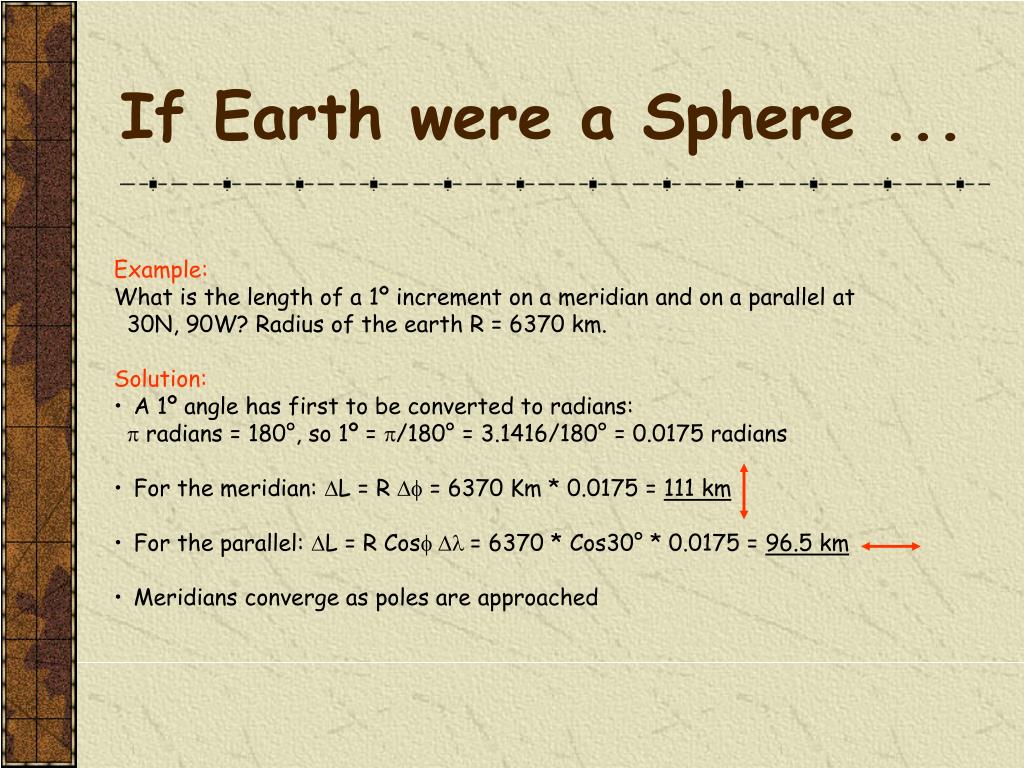 If Earth were a Sphere ...

Example:
What is the length of a 1º increment on a meridian and on a parallel at 30N, 90W? Radius of the earth R = 6370 km.

Solution:
• A 1º angle has first to be converted to radians:
$\pi$ radians = 180°, so 1º = $\pi$/180° = 3.1416/180° = 0.0175 radians

• For the meridian: $\Delta$L = R $\Delta\phi$ = 6370 Km * 0.0175 = 111 km

• For the parallel: $\Delta$L = R Cos$\phi$ $\Delta\lambda$ = 6370 * Cos30° * 0.0175 = 96.5 km

• Meridians converge as poles are approached